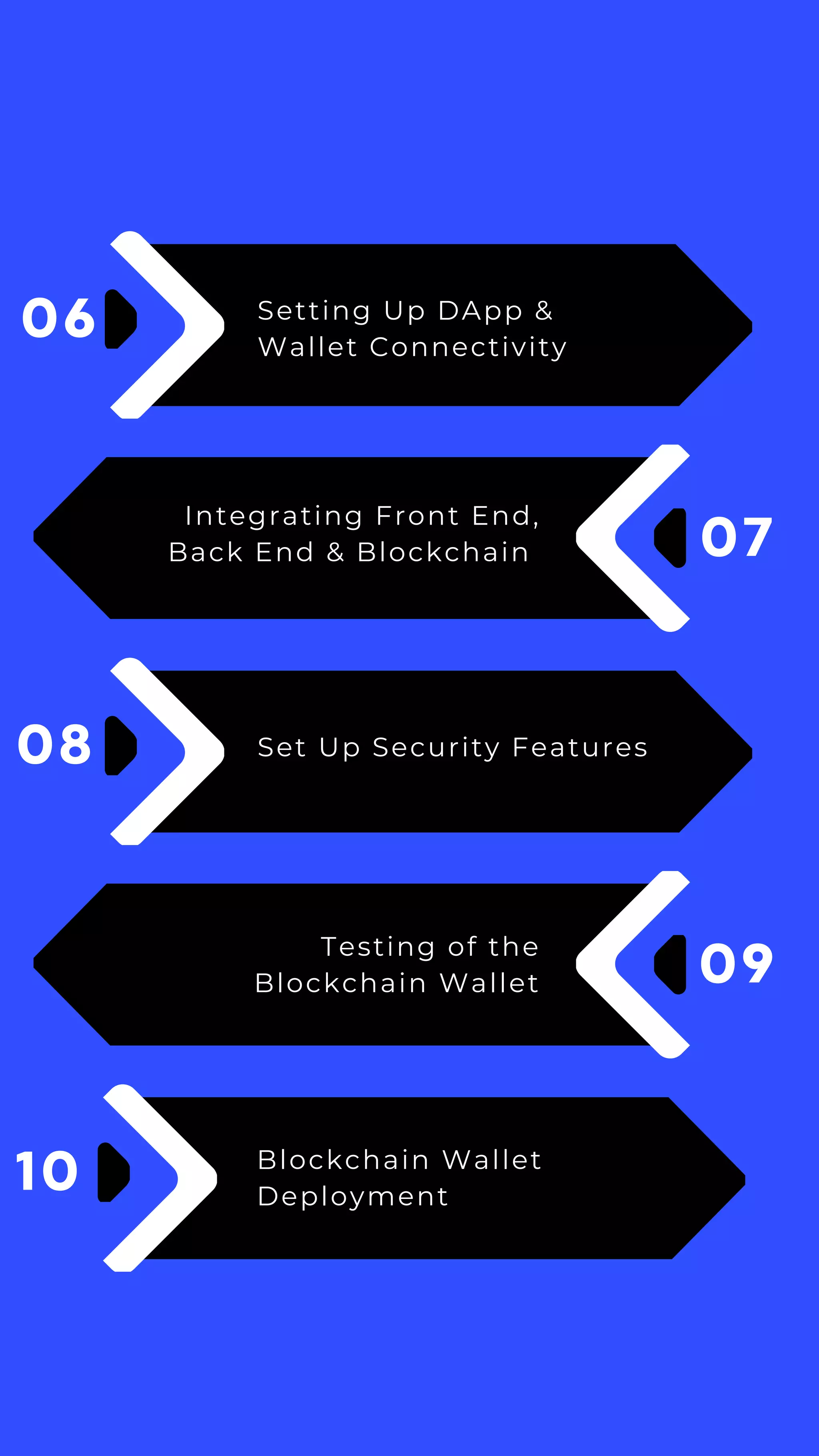 06

Setting Up DApp & Wallet Connectivity

Integrating Front End, Back End & Blockchain

07

08

Set Up Security Features

Testing of the Blockchain Wallet

09

10

Blockchain Wallet Deployment